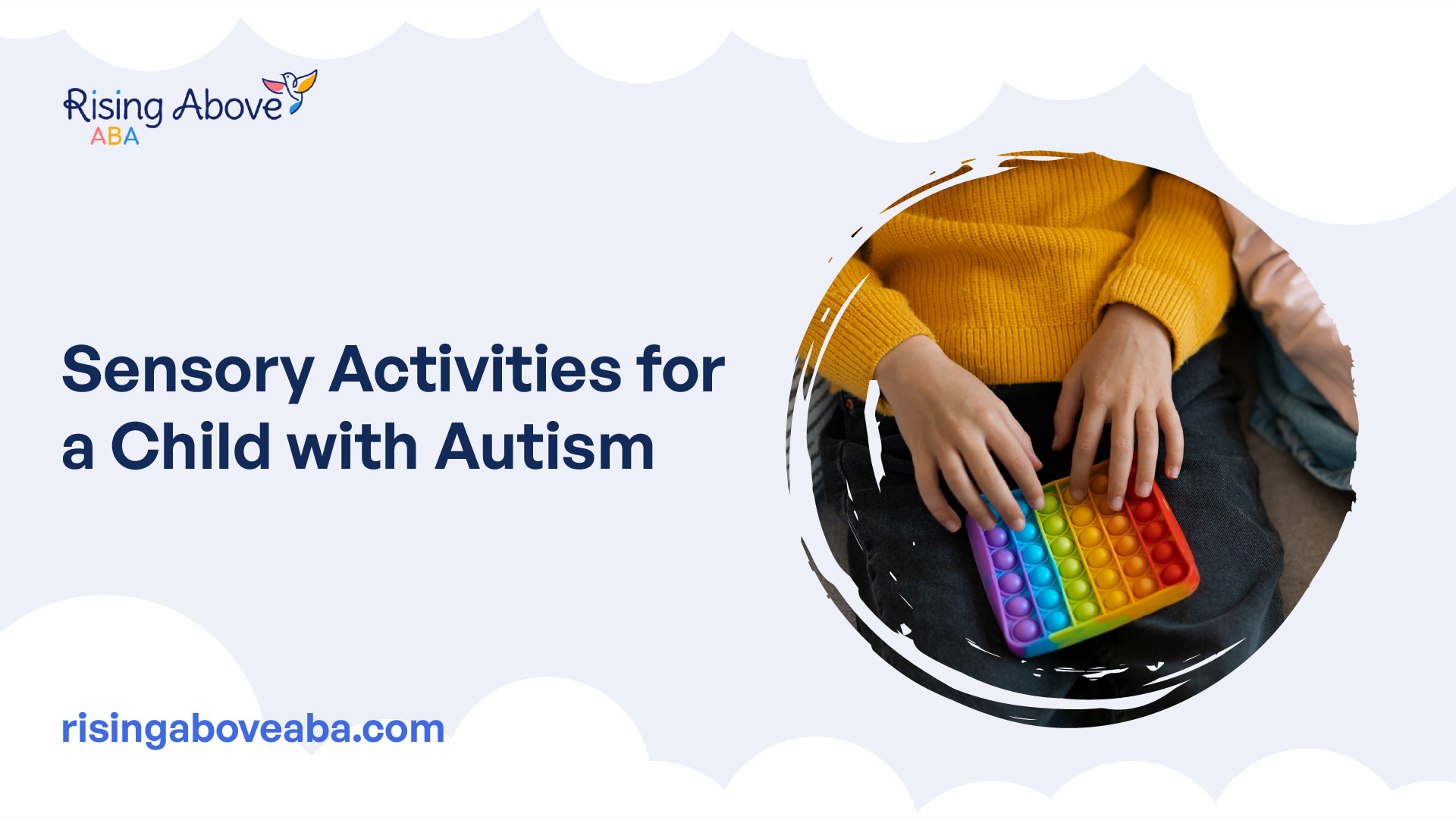 Rising Above
ABA

Sensory Activities for a Child with Autism

risingaboveaba.com